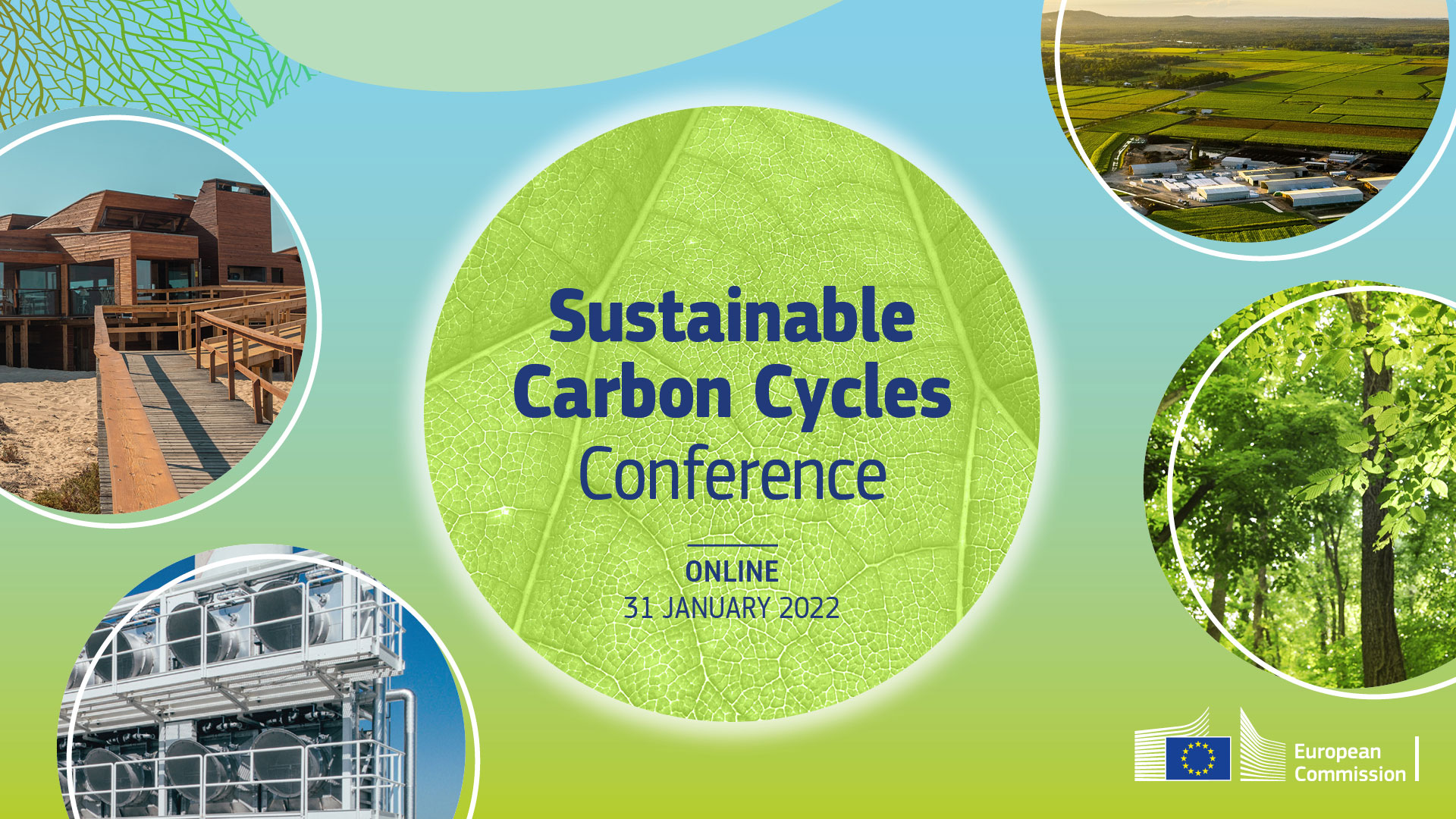 Sustainable Carbon Cycles Conference

ONLINE
31 JANUARY 2022

European Commission